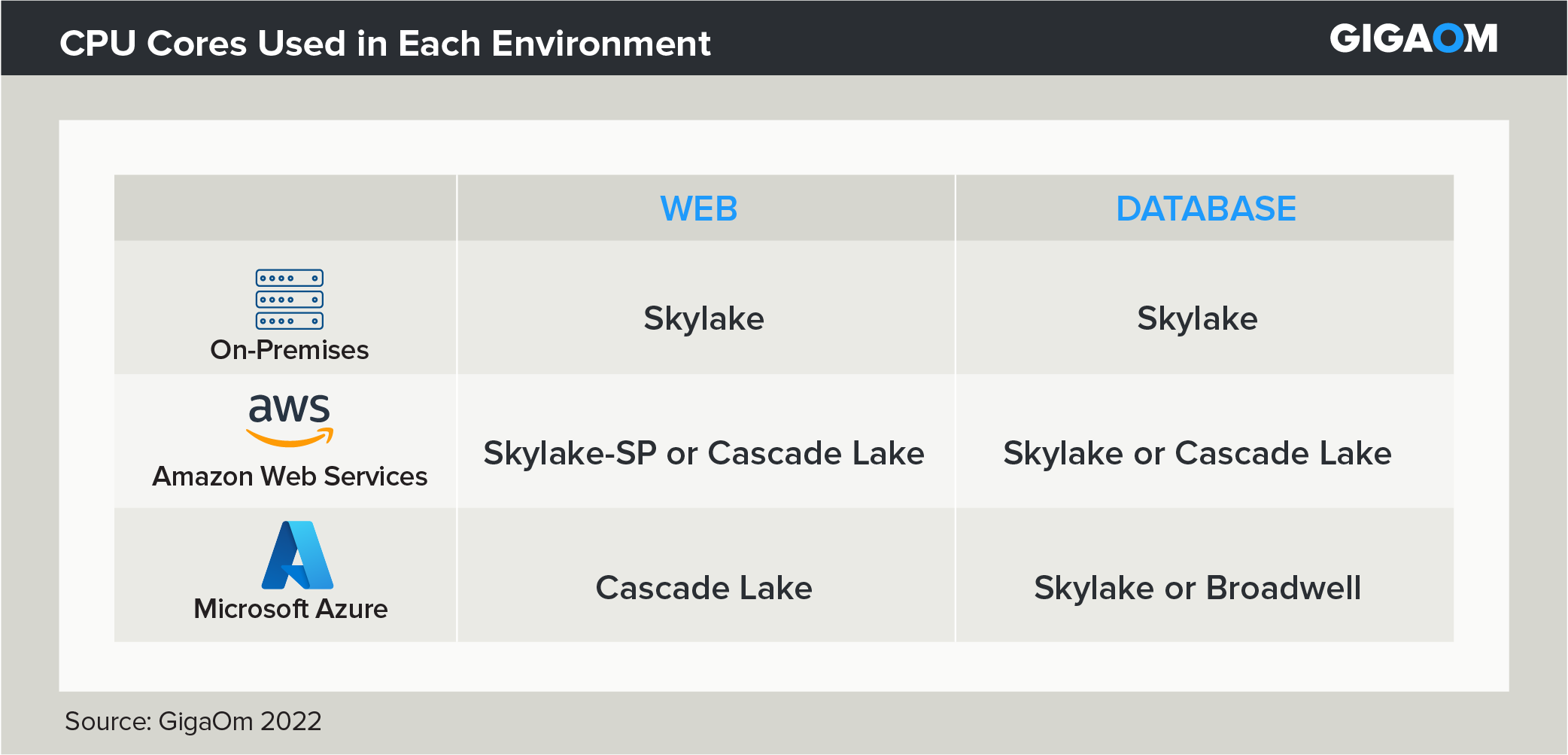 CPU Cores Used in Each Environment

GIGAOM

| | WEB | DATABASE |
|---|---|---|
| On-Premises | Skylake | Skylake |
| aws Amazon Web Services | Skylake-SP or Cascade Lake | Skylake or Cascade Lake |
| Microsoft Azure | Cascade Lake | Skylake or Broadwell |

Source: GigaOm 2022